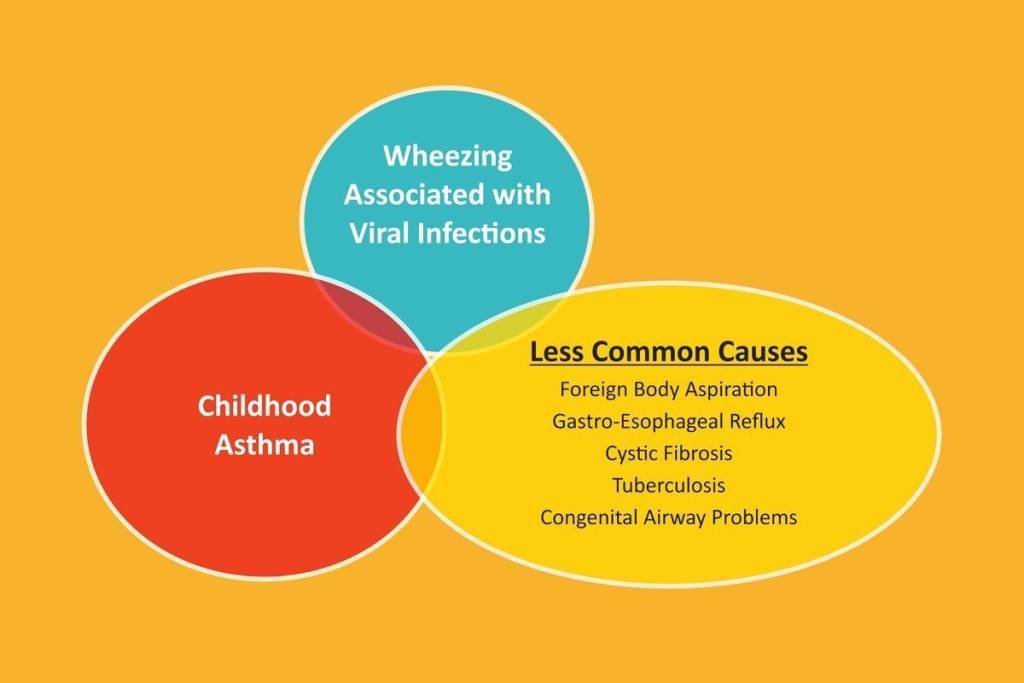 Wheezing Associated with Viral Infections

Childhood Asthma

Less Common Causes
Foreign Body Aspiration
Gastro-Esophageal Reflux
Cystic Fibrosis
Tuberculosis
Congenital Airway Problems